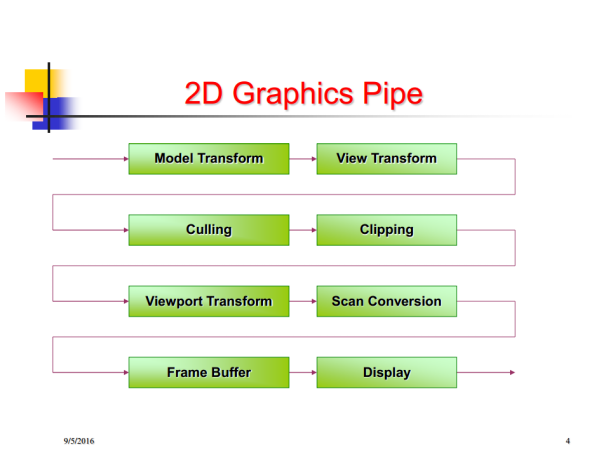 2D Graphics Pipe

Model Transform

View Transform

Culling

Clipping

Viewport Transform

Scan Conversion

Frame Buffer

Display

9/5/2016

4